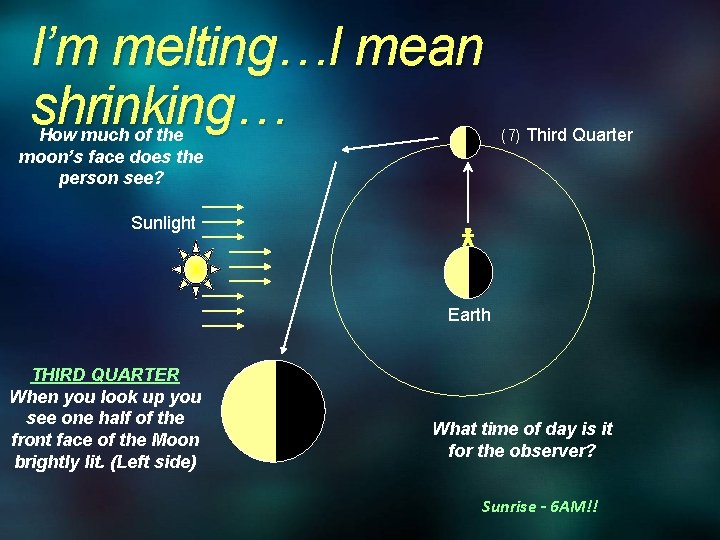 I'm melting…I mean shrinking…

How much of the moon's face does the person see?

(7) Third Quarter

Sunlight

Earth

THIRD QUARTER
When you look up you see one half of the front face of the Moon brightly lit. (Left side)

What time of day is it for the observer?

Sunrise - 6AM!!